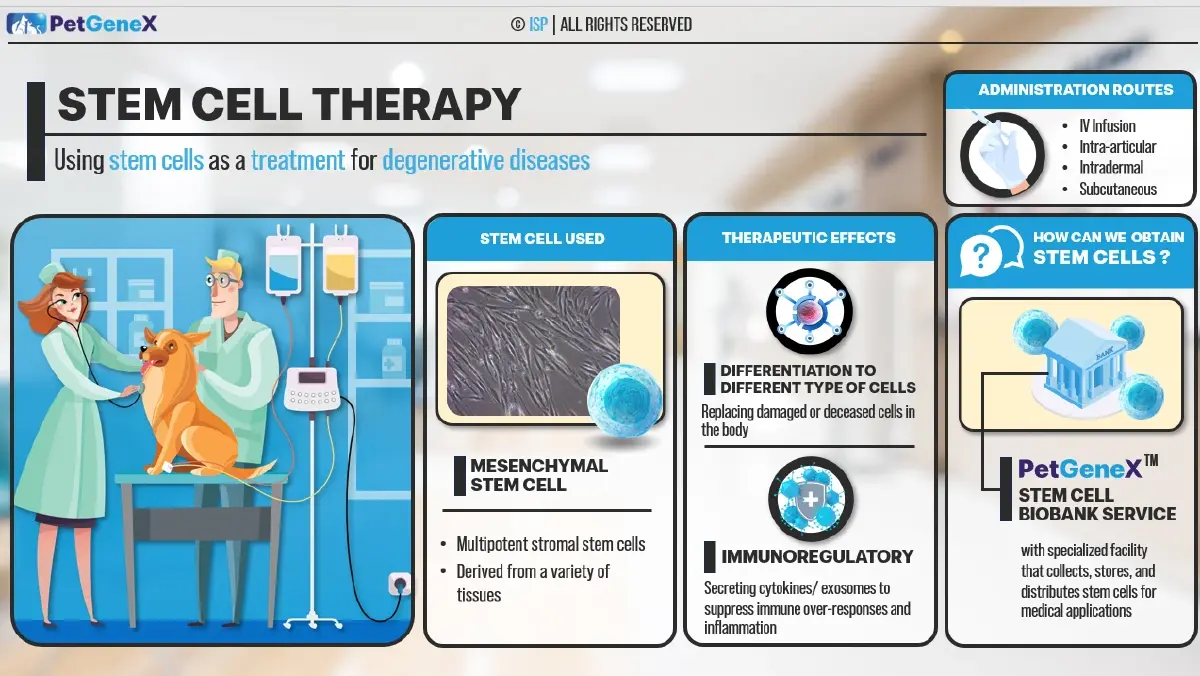 PetGeneX

© ISP | ALL RIGHTS RESERVED

STEM CELL THERAPY

Using stem cells as a treatment for degenerative diseases

ADMINISTRATION ROUTES

- IV Infusion
- Intra-articular
- Intradermal
- Subcutaneous

STEM CELL USED

MESENCHYMAL STEM CELL

- Multipotent stromal stem cells
- Derived from a variety of tissues

THERAPEUTIC EFFECTS

DIFFERENTIATION TO DIFFERENT TYPE OF CELLS

Replacing damaged or deceased cells in the body

IMMUNOREGULATORY

Secreting cytokines/ exosomes to suppress immune over-responses and inflammation

HOW CAN WE OBTAIN STEM CELLS ?

BANK

PetGeneX™ STEM CELL BIOBANK SERVICE

with specialized facility that collects, stores, and distributes stem cells for medical applications